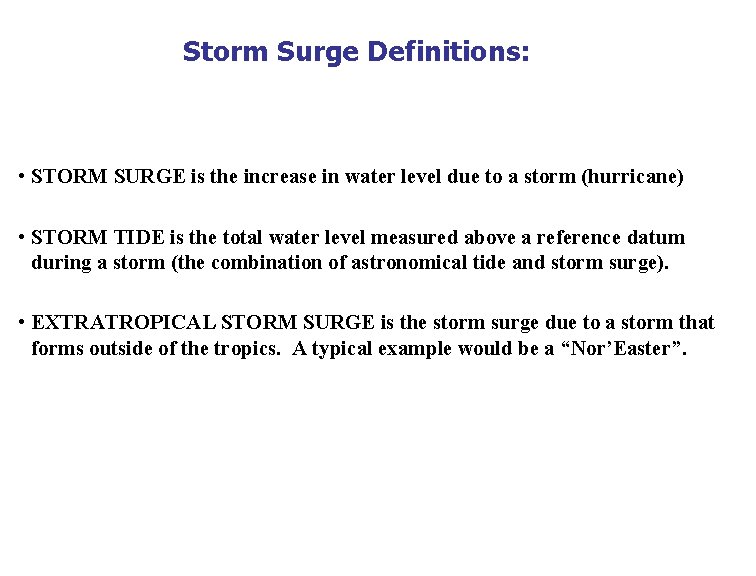 Storm Surge Definitions:

• STORM SURGE is the increase in water level due to a storm (hurricane)

• STORM TIDE is the total water level measured above a reference datum during a storm (the combination of astronomical tide and storm surge).

• EXTRATROPICAL STORM SURGE is the storm surge due to a storm that forms outside of the tropics. A typical example would be a “Nor’Easter”.